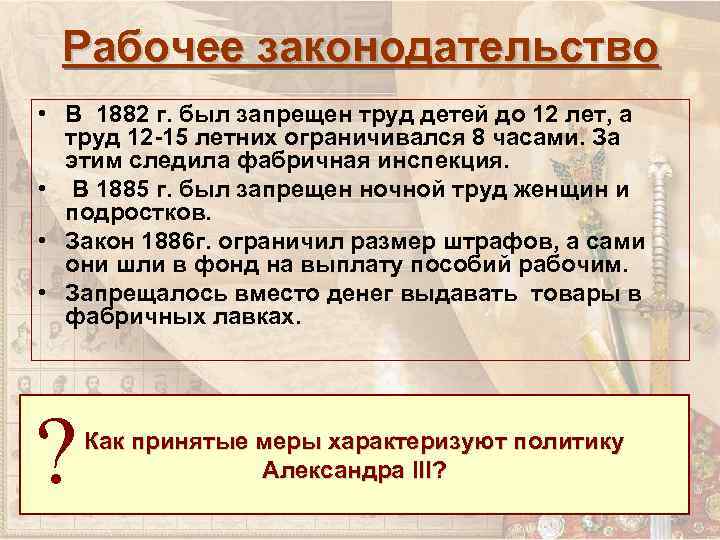 Рабочее законодательство

• В 1882 г. был запрещен труд детей до 12 лет, а труд 12-15 летних ограничивался 8 часами. За этим следила фабричная инспекция.
• В 1885 г. был запрещен ночной труд женщин и подростков.
• Закон 1886г. ограничил размер штрафов, а сами они шли в фонд на выплату пособий рабочим.
• Запрещалось вместо денег выдавать товары в фабричных лавках.

? Как принятые меры характеризуют политику Александра III?